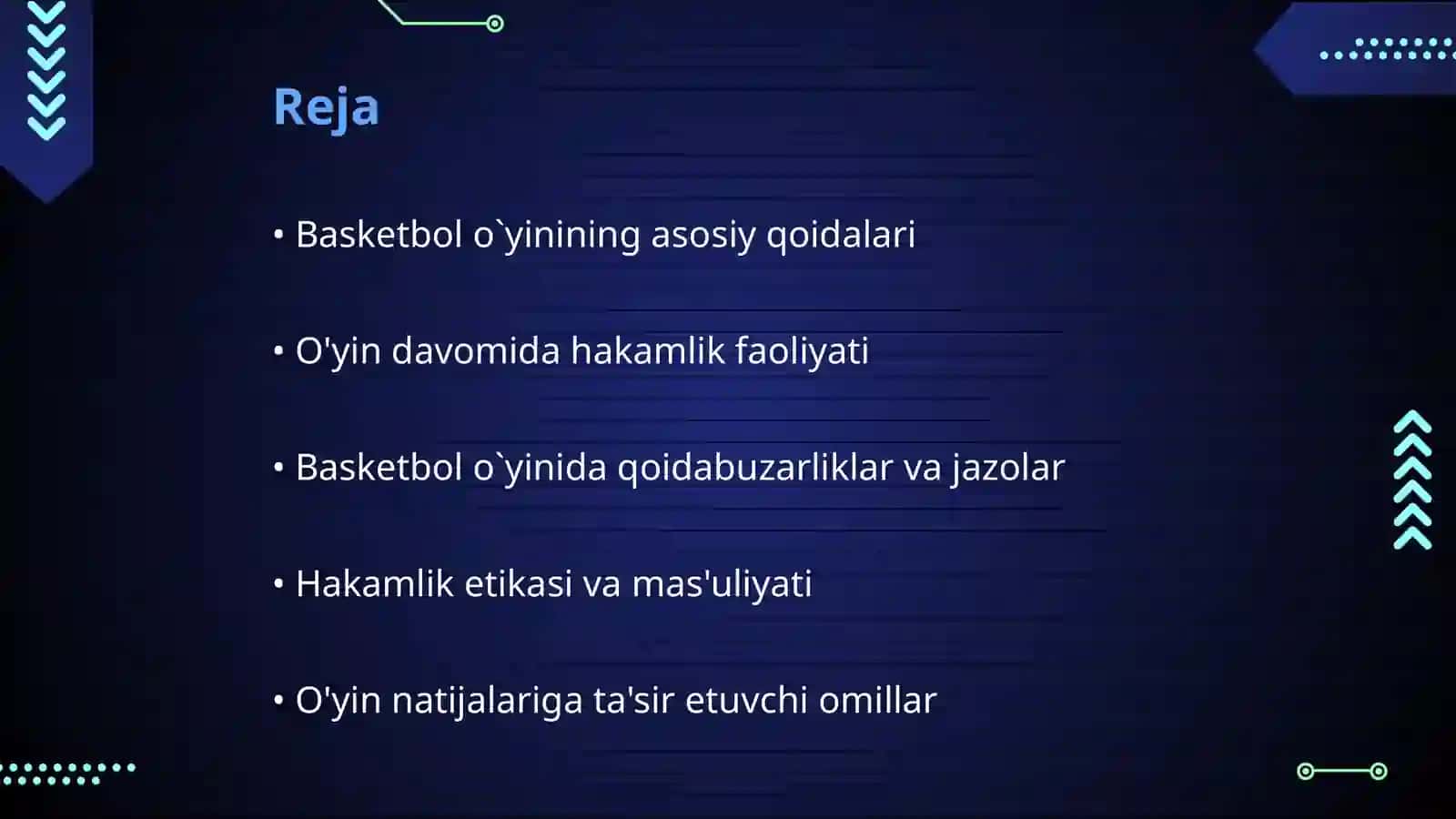 Reja

• Basketbol o`yinining asosiy qoidalari

• O'yin davomida hakamlik faoliyati

• Basketbol o`yinida qoidabuzarliklar va jazolar

• Hakamlik etikasi va mas'uliyati

• O'yin natijalariga ta'sir etuvchi omillar